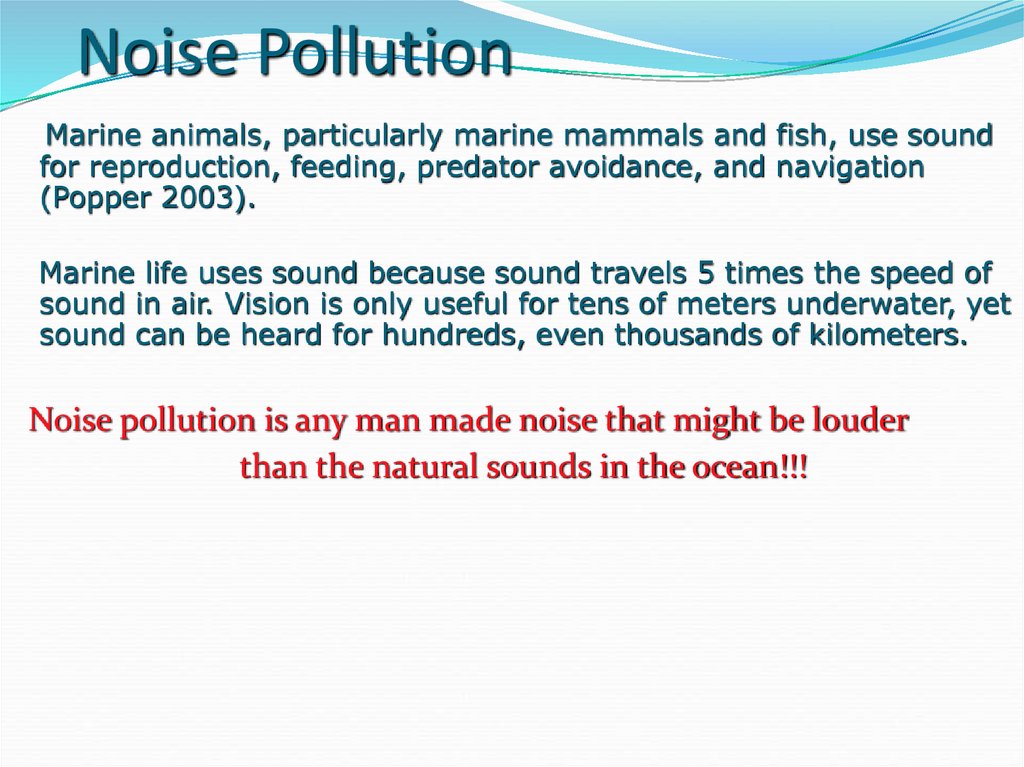 Noise Pollution

Marine animals, particularly marine mammals and fish, use sound for reproduction, feeding, predator avoidance, and navigation (Popper 2003).

Marine life uses sound because sound travels 5 times the speed of sound in air. Vision is only useful for tens of meters underwater, yet sound can be heard for hundreds, even thousands of kilometers.

Noise pollution is any man made noise that might be louder than the natural sounds in the ocean!!!